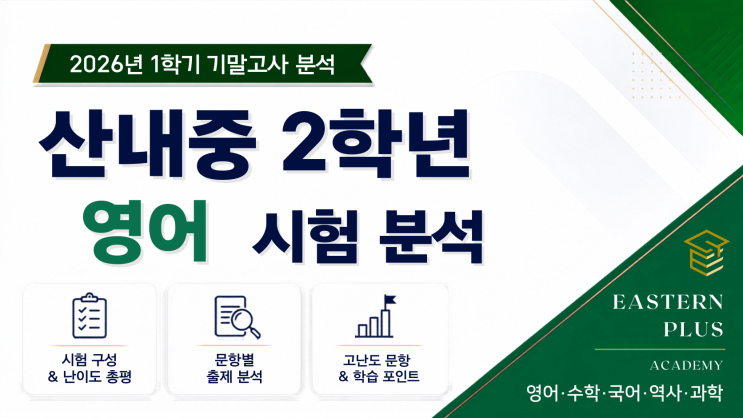 2026년 1학기 기말고사 분석

산내중 2학년

영어 시험 분석

시험 구성
& 난이도 총평

문항별
출제 분석

고난도 문항
& 학습 포인트

EASTERN
PLUS

ACADEMY

영어·수학·국어·역사·과학